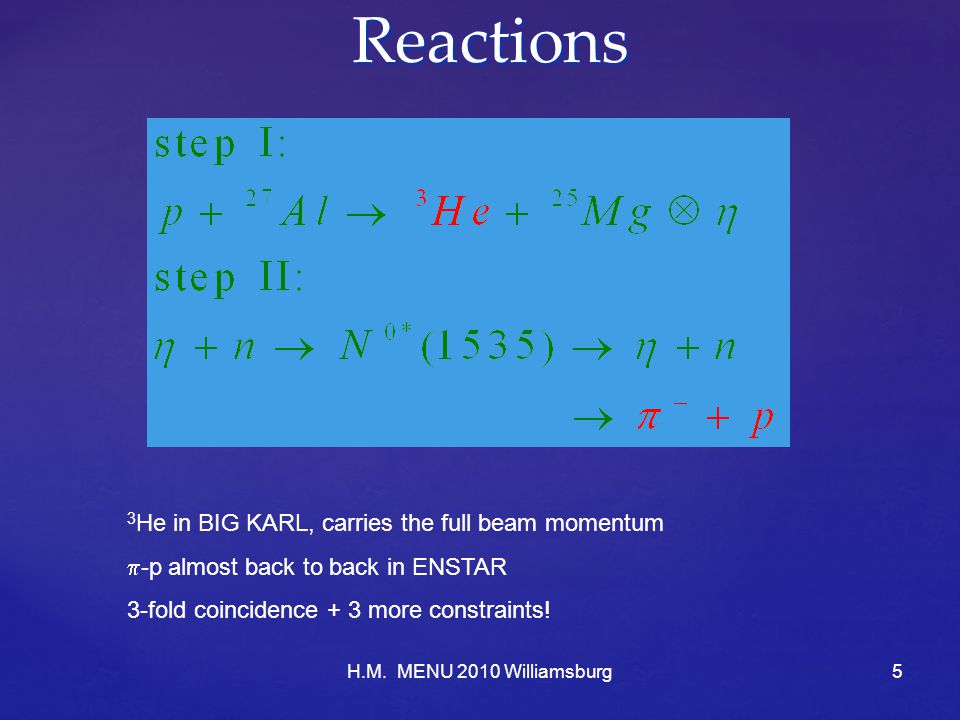 Reactions

step I:

$p + {}^{27}Al \rightarrow {}^{3}He + {}^{25}Mg \otimes \eta$

step II:

$\eta + n \rightarrow N^{0*}(1535) \rightarrow \eta + n$

$\rightarrow \pi^{-} + p$

$^3$He in BIG KARL, carries the full beam momentum

$\pi$-p almost back to back in ENSTAR

3-fold coincidence + 3 more constraints!

H.M. MENU 2010 Williamsburg

5